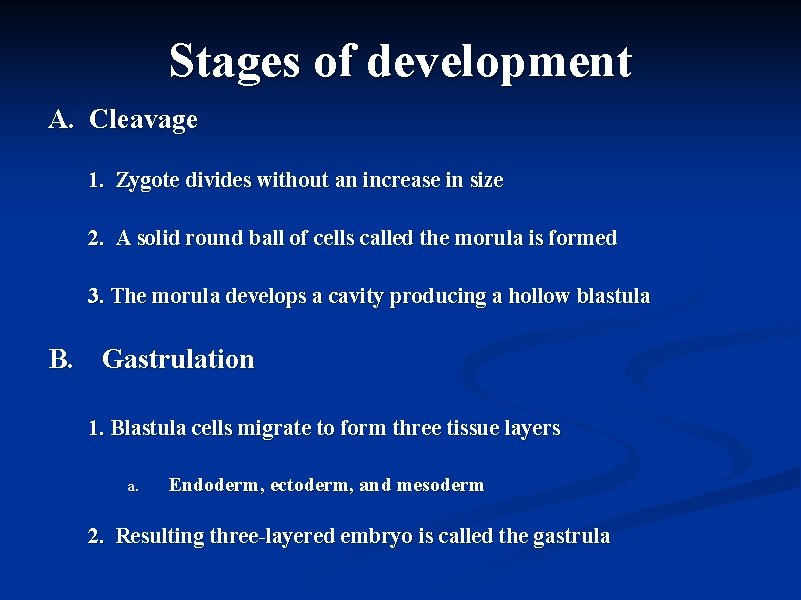 Stages of development

A. Cleavage

1. Zygote divides without an increase in size

2. A solid round ball of cells called the morula is formed

3. The morula develops a cavity producing a hollow blastula

B. Gastrulation

1. Blastula cells migrate to form three tissue layers

a. Endoderm, ectoderm, and mesoderm

2. Resulting three-layered embryo is called the gastrula